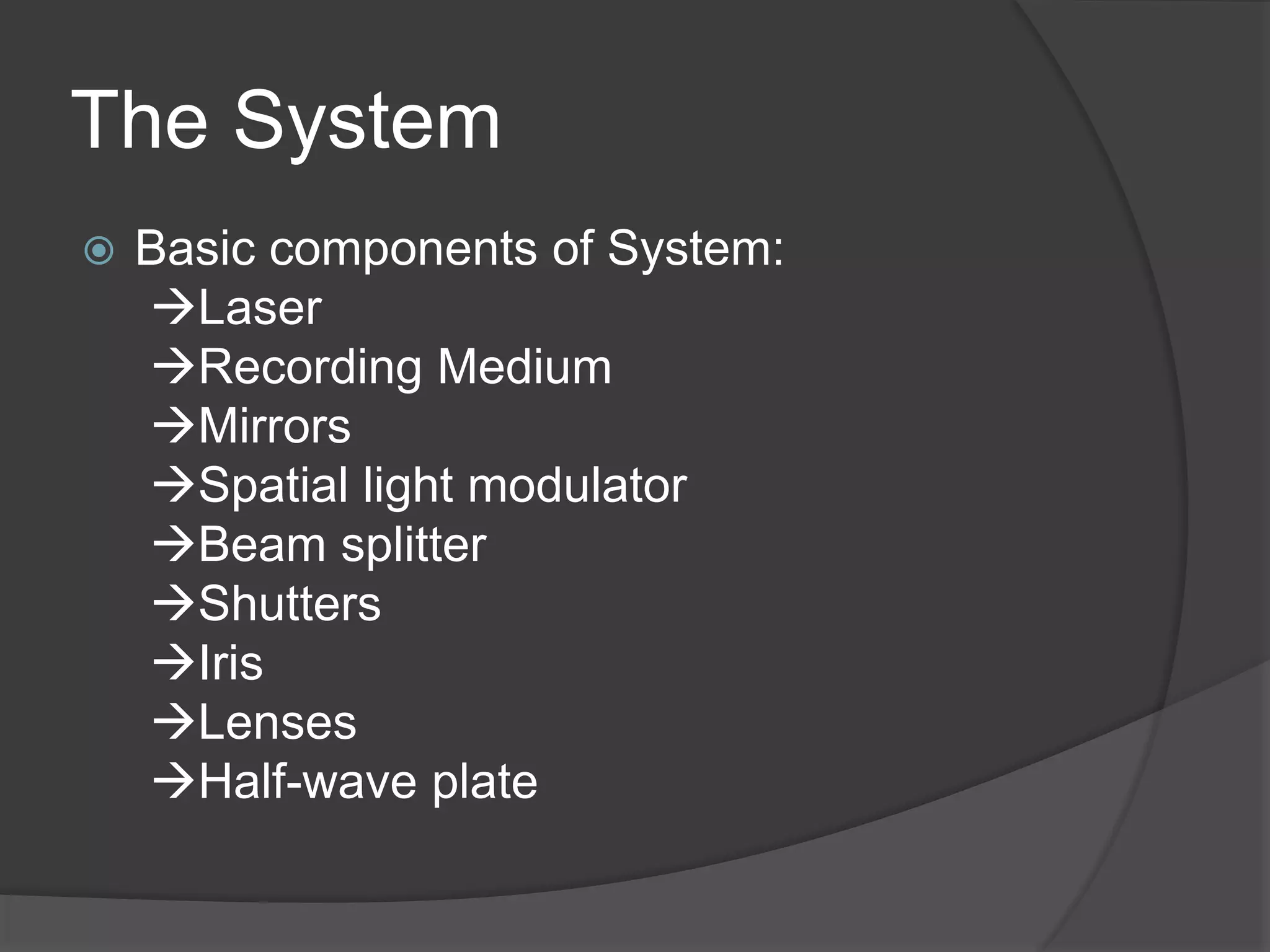 The System

Basic components of System:
→Laser
→Recording Medium
→Mirrors
→Spatial light modulator
→Beam splitter
→Shutters
→Iris
→Lenses
→Half-wave plate